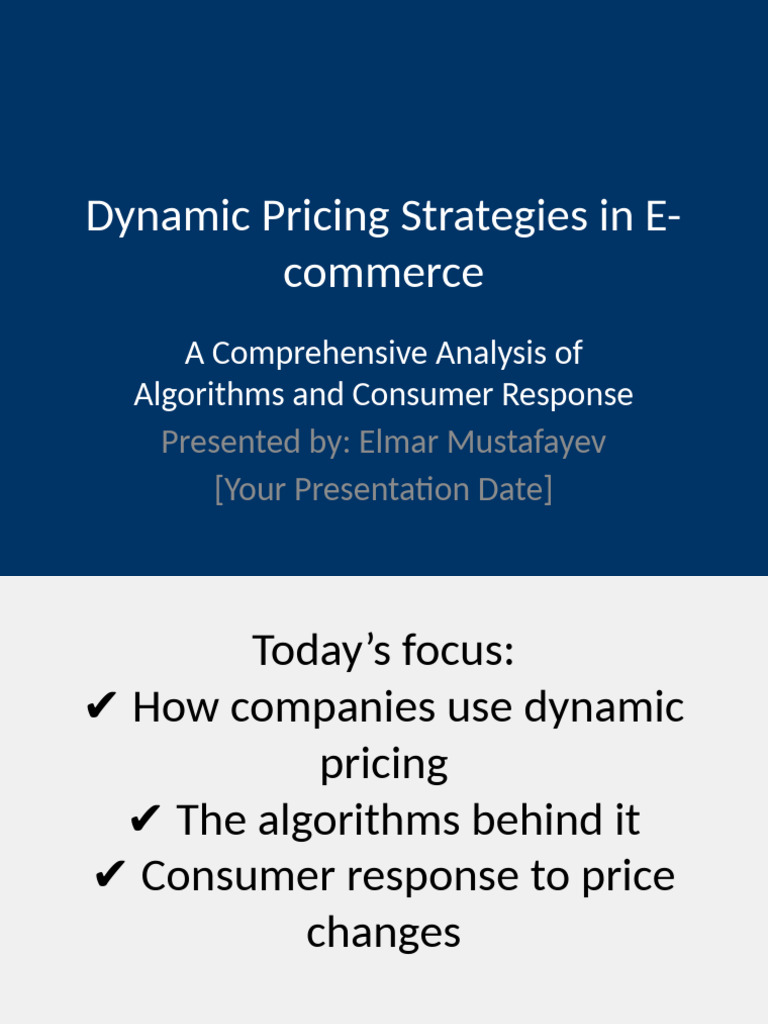 Dynamic Pricing Strategies in E-commerce

A Comprehensive Analysis of Algorithms and Consumer Response

Presented by: Elmar Mustafayev
[Your Presentation Date]

Today's focus:
✔ How companies use dynamic pricing
✔ The algorithms behind it
✔ Consumer response to price changes